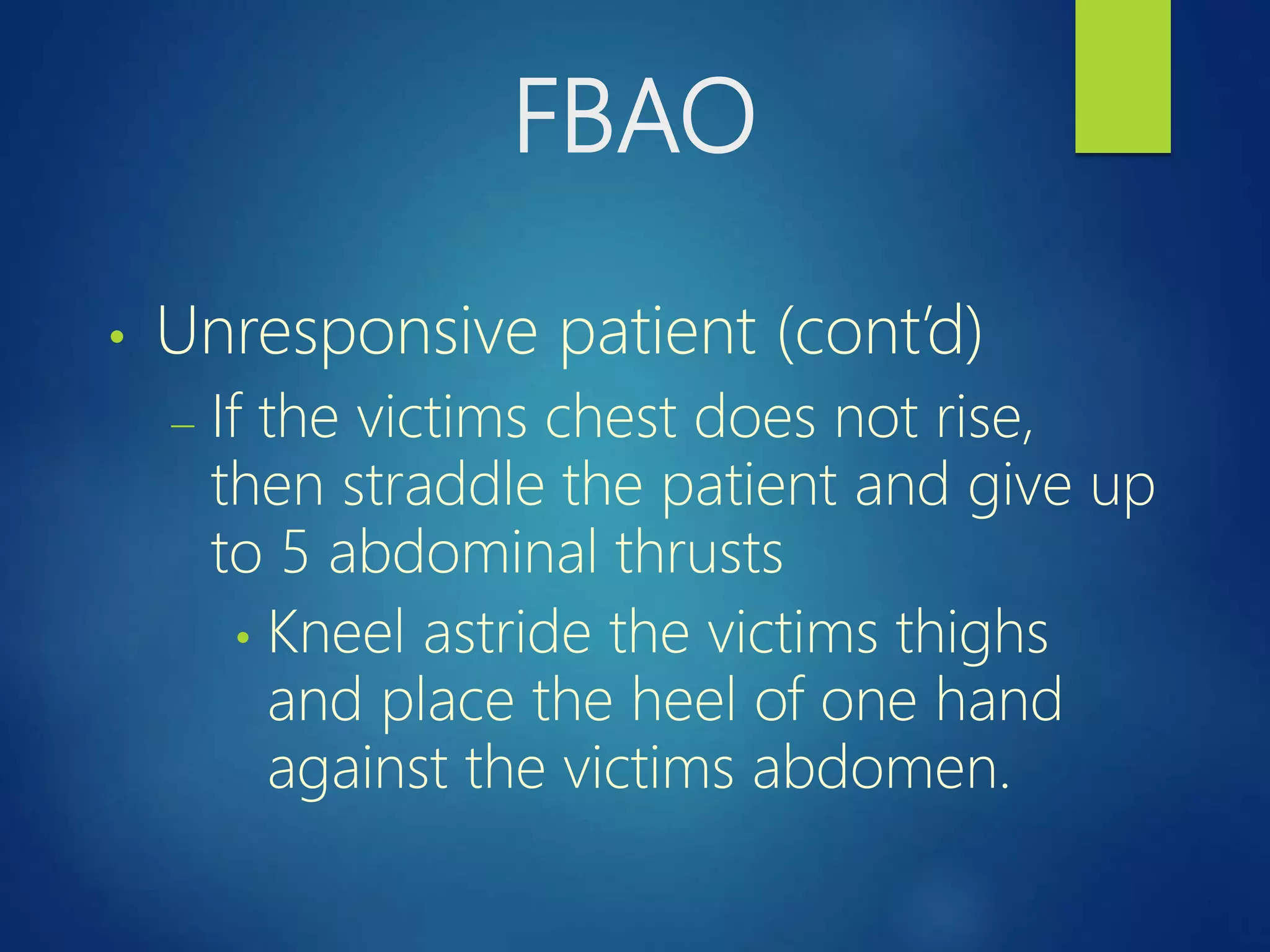 FBAO

• Unresponsive patient (cont'd)
– If the victims chest does not rise, then straddle the patient and give up to 5 abdominal thrusts
• Kneel astride the victims thighs and place the heel of one hand against the victims abdomen.